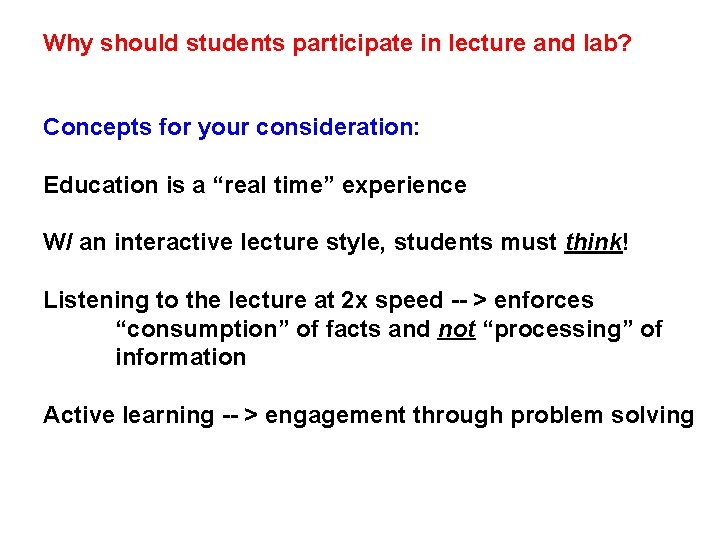 Why should students participate in lecture and lab?

Concepts for your consideration:

Education is a “real time” experience

W/ an interactive lecture style, students must think!

Listening to the lecture at 2x speed -- > enforces “consumption” of facts and not “processing” of information

Active learning -- > engagement through problem solving